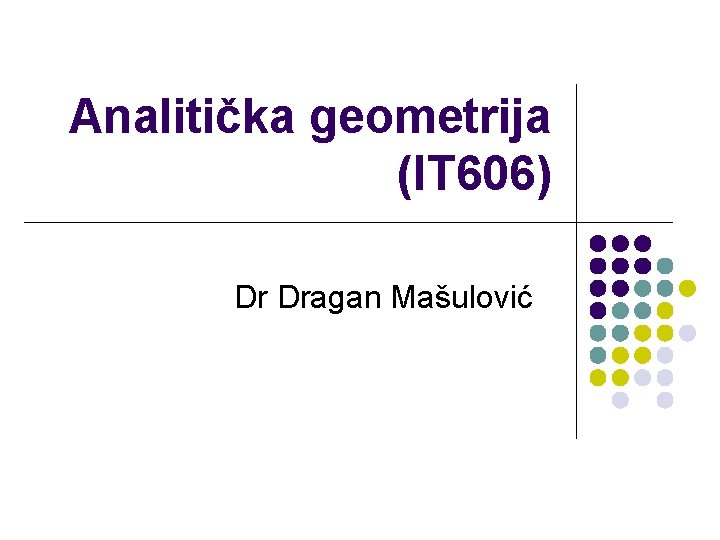 Analitička geometrija (IT606)

Dr Dragan Mašulović